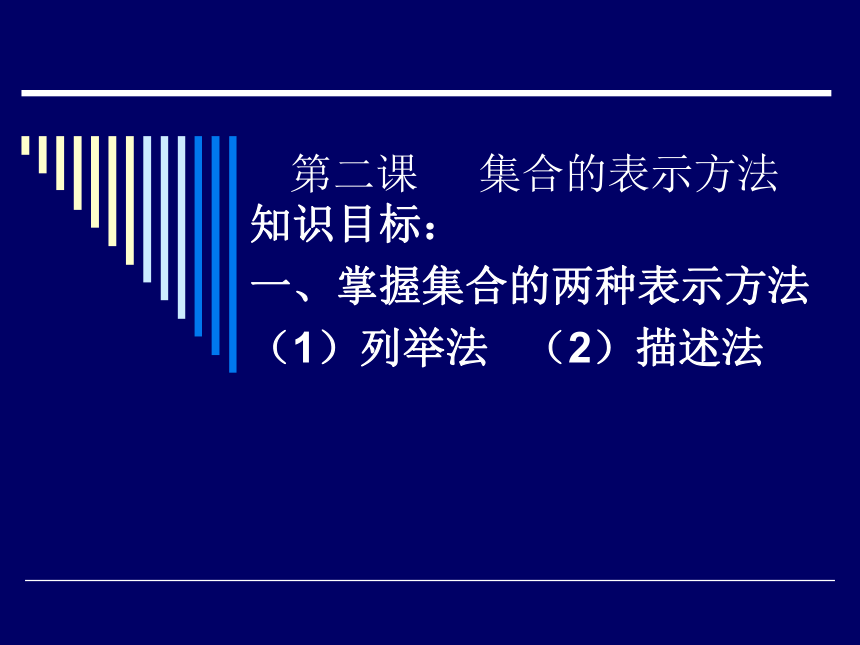 第二课　集合的表示方法

知识目标：

一、掌握集合的两种表示方法

（1）列举法　（2）描述法